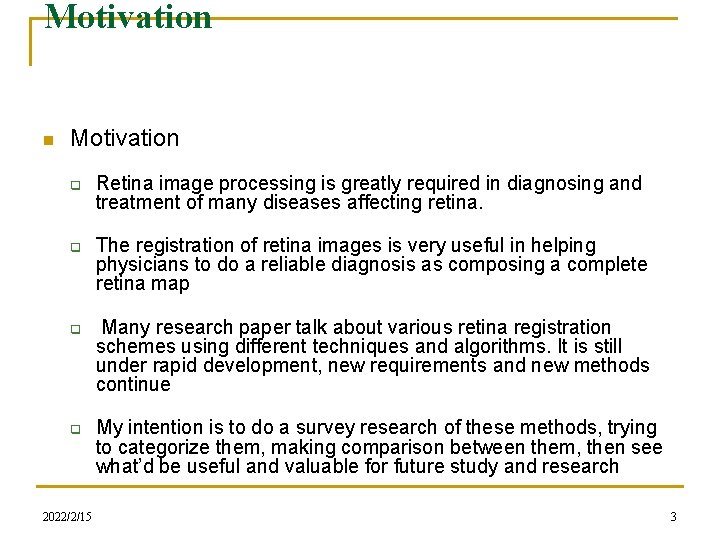 Motivation

Motivation

Retina image processing is greatly required in diagnosing and treatment of many diseases affecting retina.

The registration of retina images is very useful in helping physicians to do a reliable diagnosis as composing a complete retina map

Many research paper talk about various retina registration schemes using different techniques and algorithms. It is still under rapid development, new requirements and new methods continue

My intention is to do a survey research of these methods, trying to categorize them, making comparison between them, then see what'd be useful and valuable for future study and research

2022/2/15

3